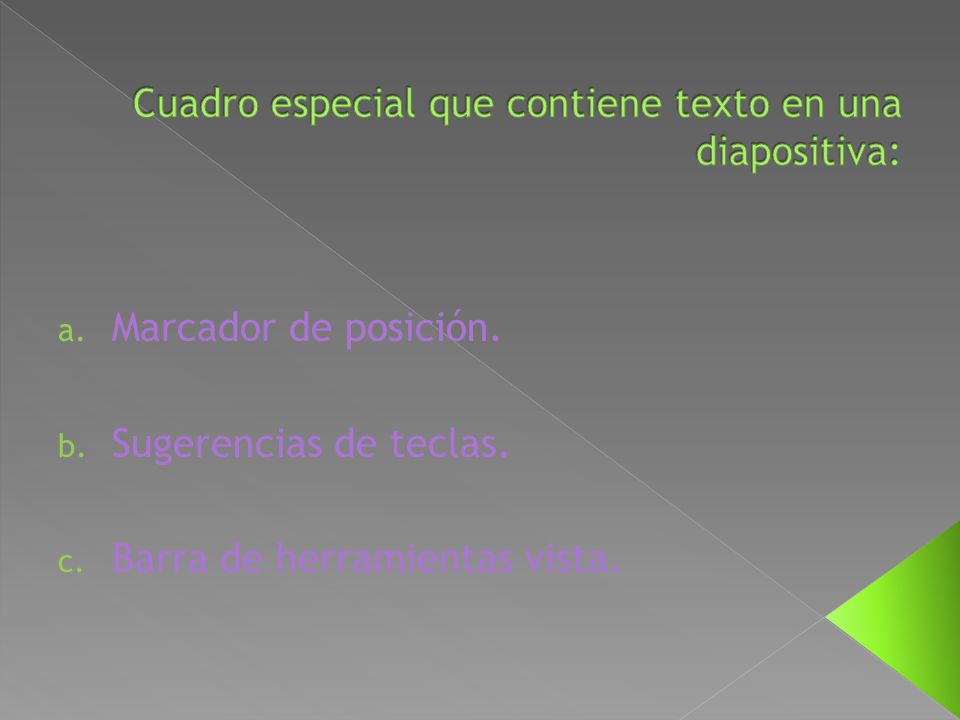 Cuadro especial que contiene texto en una diapositiva:

a. Marcador de posición.

b. Sugerencias de teclas.

c. Barra de herramientas vista.